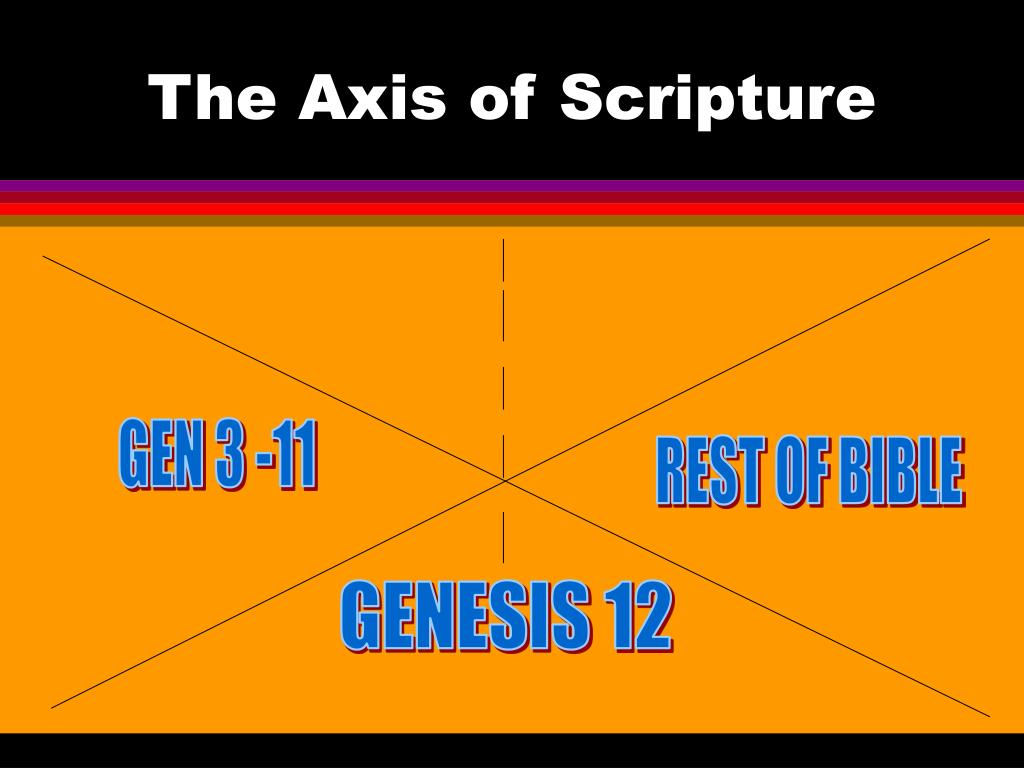 The Axis of Scripture

GEN 3 -11

REST OF BIBLE

GENESIS 12